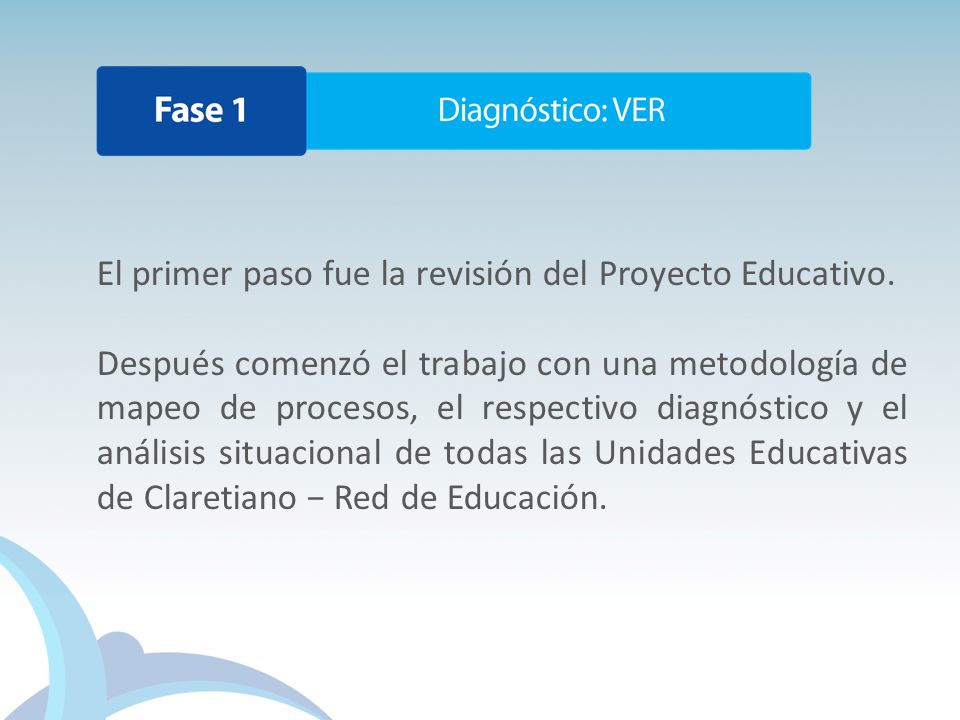 Fase 1

Diagnóstico: VER

El primer paso fue la revisión del Proyecto Educativo.

Después comenzó el trabajo con una metodología de mapeo de procesos, el respectivo diagnóstico y el análisis situacional de todas las Unidades Educativas de Claretiano – Red de Educación.